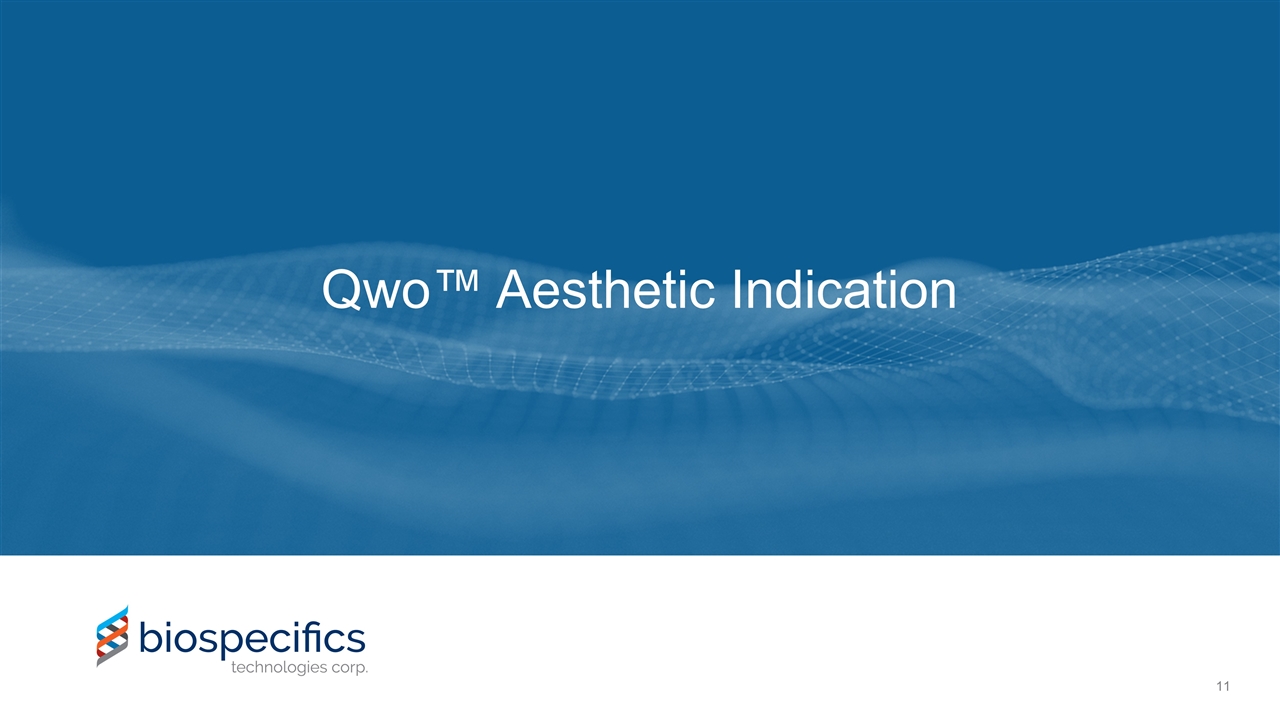 Qwo™ Aesthetic Indication

biospecifics
technologies corp.

11